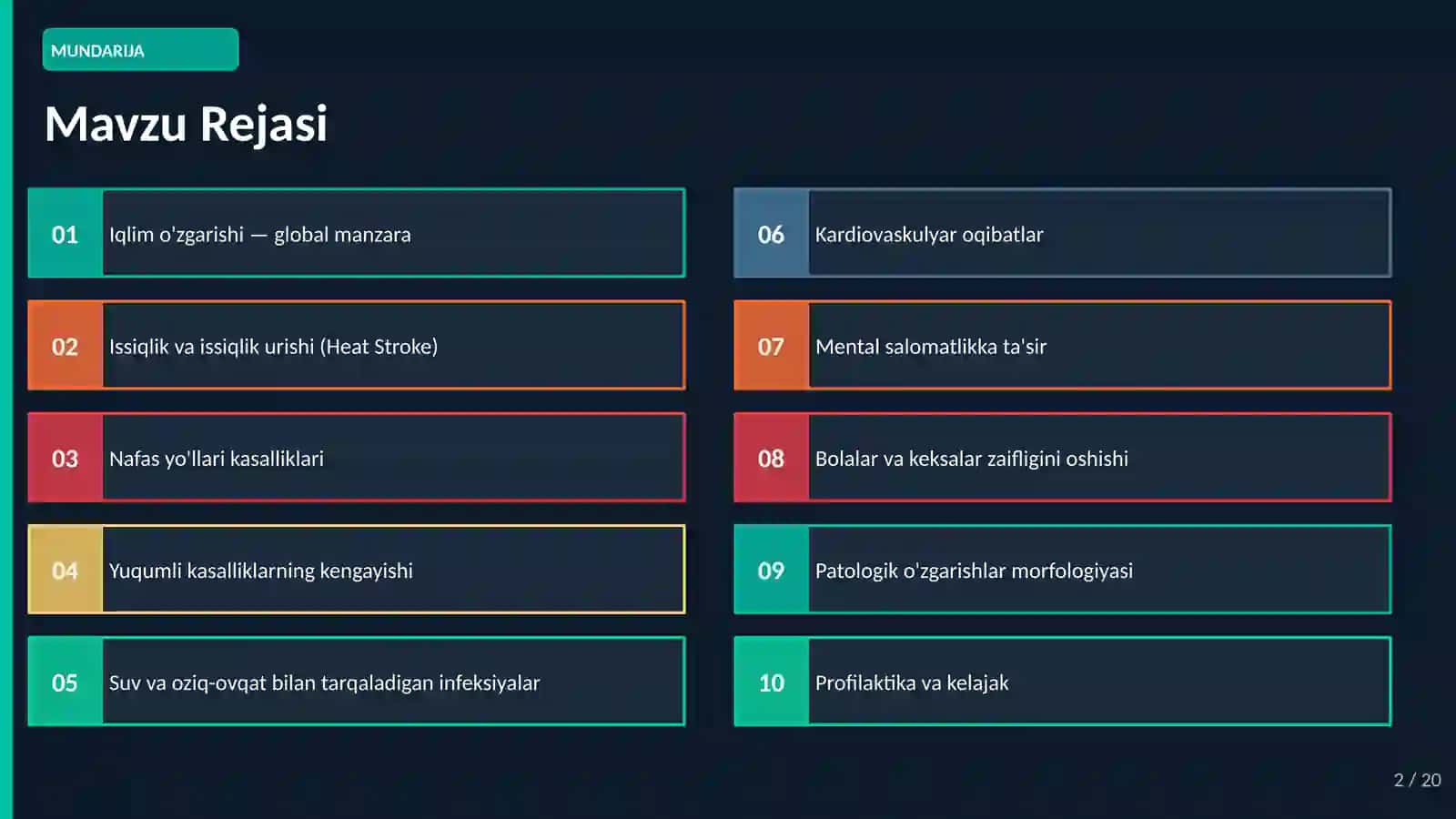 MUNDARIJA

Mavzu Rejasi

01 Iqlim o'zgarishi — global manzara

02 Issiqlik va issiqlik urishi (Heat Stroke)

03 Nafas yo'llari kasalliklari

04 Yuqumli kasalliklarning kengayishi

05 Suv va oziq-ovqat bilan tarqaladigan infeksiyalar

06 Kardiovaskulyar oqibatlar

07 Mental salomatlikka ta'sir

08 Bolalar va keksalar zaifligini oshishi

09 Patologik o'zgarishlar morfologiyasi

10 Profilaktika va kelajak

2 / 20